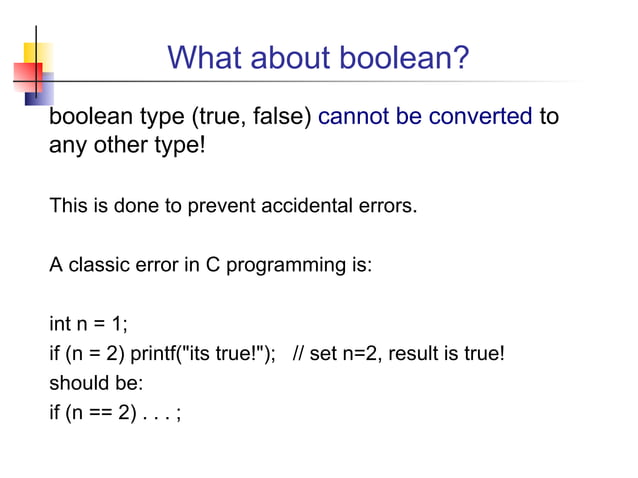 What about boolean?

boolean type (true, false) cannot be converted to any other type!

This is done to prevent accidental errors.

A classic error in C programming is:

int n = 1;
if (n = 2) printf("its true!");   // set n=2, result is true!
should be:
if (n == 2) . . . ;